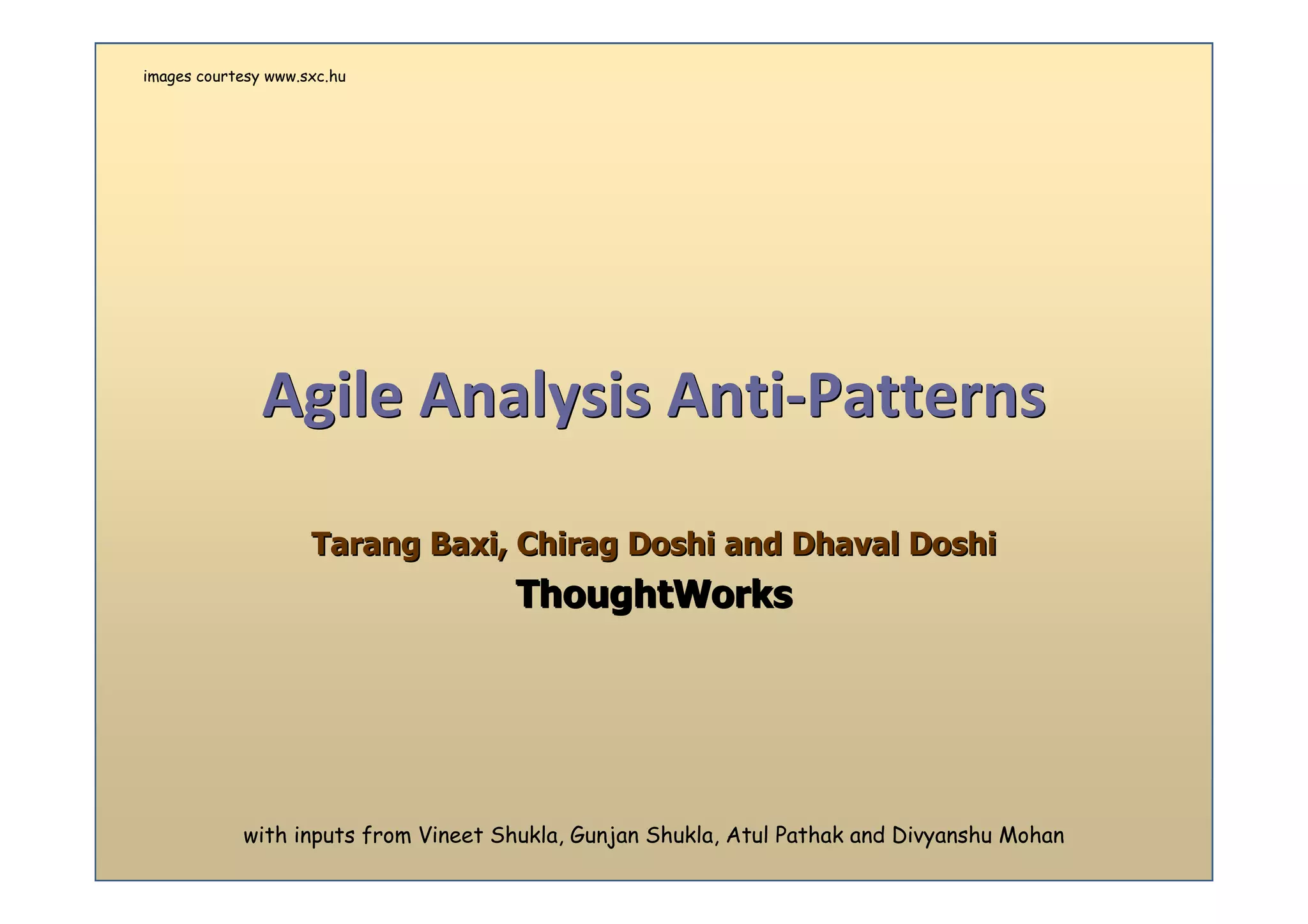 images courtesy www.sxc.hu

Agile Analysis Anti-Patterns

Tarang Baxi, Chirag Doshi and Dhaval Doshi
ThoughtWorks

with inputs from Vineet Shukla, Gunjan Shukla, Atul Pathak and Divyanshu Mohan